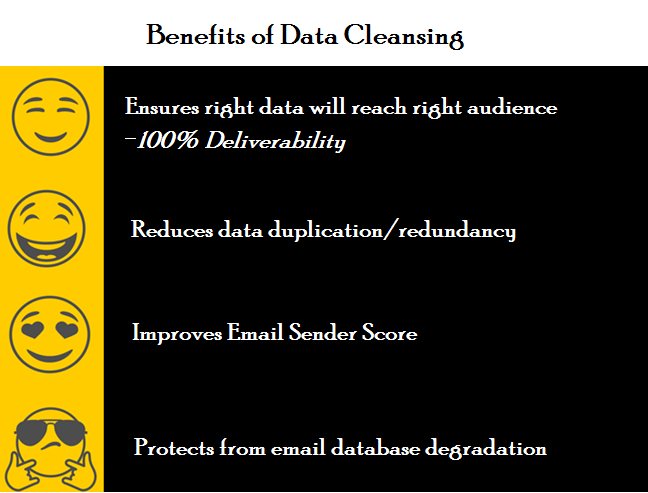 Benefits of Data Cleansing

Ensures right data will reach right audience
-100% Deliverability

Reduces data duplication/redundancy

Improves Email Sender Score

Protects from email database degradation